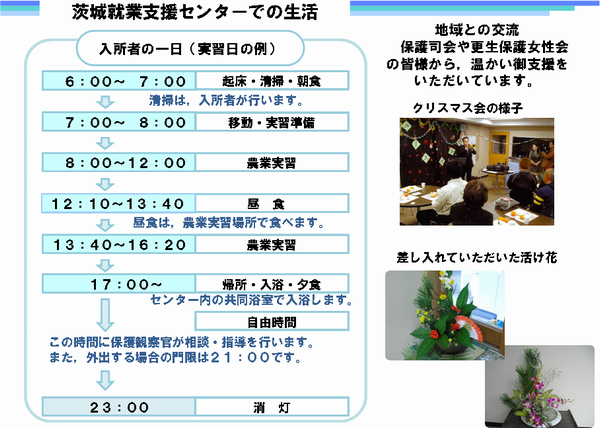 茨城就業支援センターでの生活

入所者の一日（実習日の例）

| 6：00～ 7：00 | 起床・清掃・朝食 |
|---|---|

清掃は，入所者が行います。

| 7：00～ 8：00 | 移動・実習準備 |
|---|---|

| 8：00～12：00 | 農業実習 |
|---|---|

| 12：10～13：40 | 昼 食 |
|---|---|

昼食は，農業実習場所で食べます。

| 13：40～16：20 | 農業実習 |
|---|---|

| 17：00～ | 帰所・入浴・夕食 |
|---|---|

センター内の共同浴室で入浴します。

自由時間

この時間に保護観察官が相談・指導を行います。
また，外出する場合の門限は２１：００です。

| 23：00 | 消 灯 |
|---|---|

地域との交流
保護司会や更生保護女性会の皆様から，温かい御支援をいただいています。

クリスマス会の様子

差し入れていただいた活け花